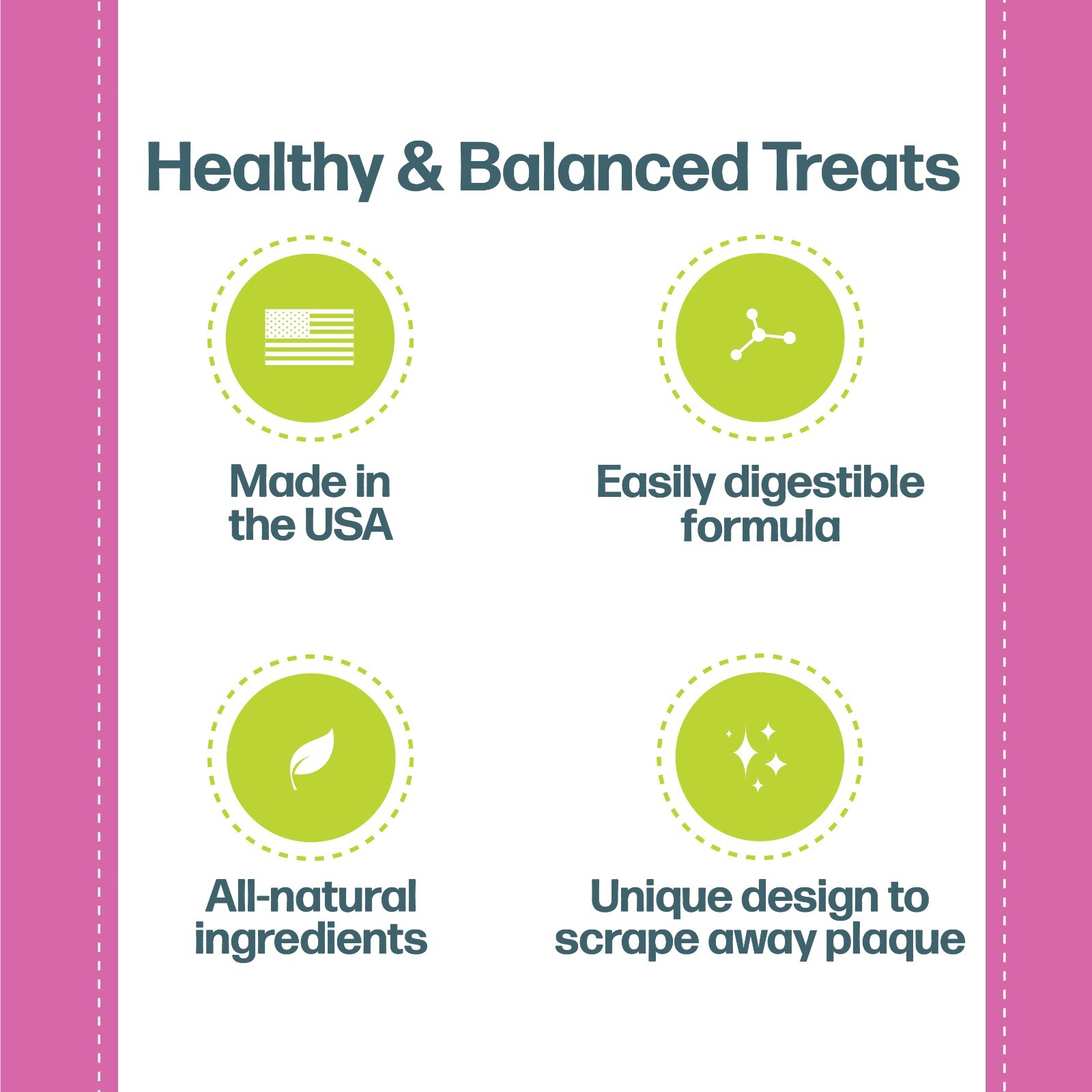 Healthy & Balanced Treats

Made in the USA

Easily digestible formula

All-natural ingredients

Unique design to scrape away plaque